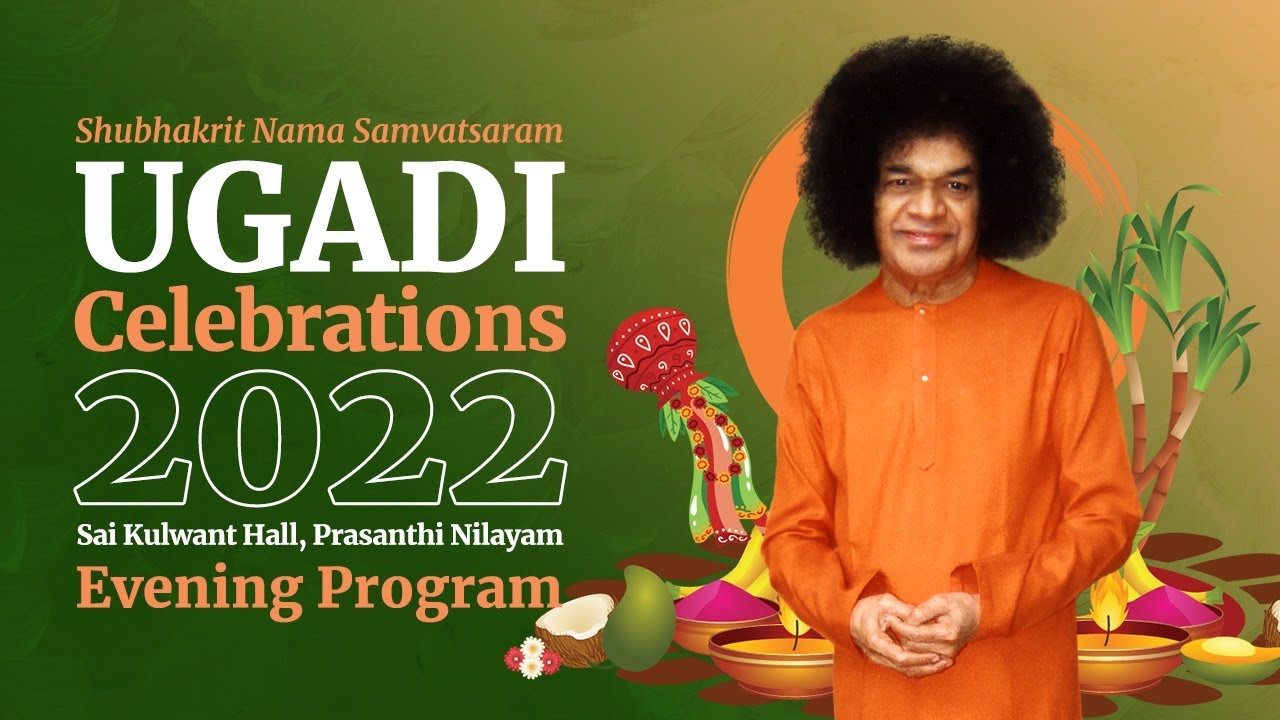 Shubhakrit Nama Samvatsaram

UGADI

Celebrations

2022

Sai Kulwant Hall, Prasanthi Nilayam

Evening Program